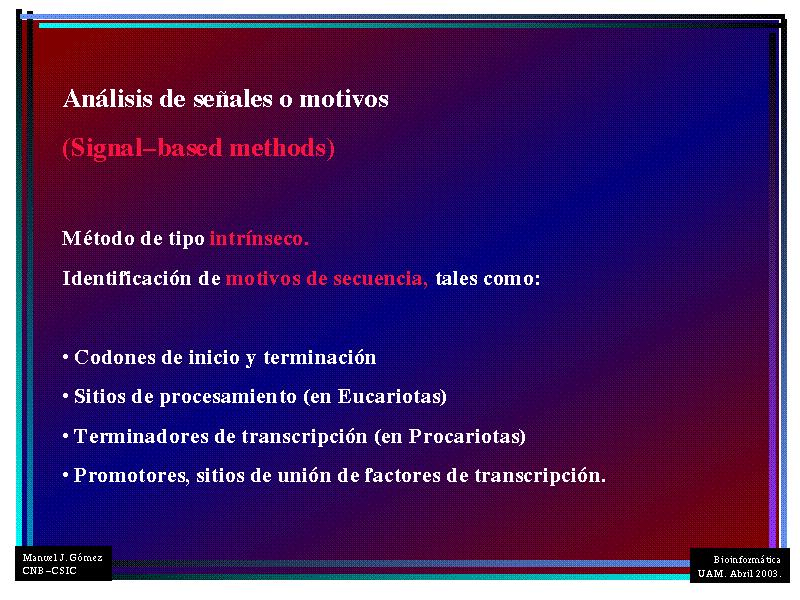 Análisis de señales o motivos

(Signal–based methods)

Método de tipo intrínseco.

Identificación de motivos de secuencia, tales como:

• Codones de inicio y terminación

• Sitios de procesamiento (en Eucariotas)

• Terminadores de transcripción (en Procariotas)

• Promotores, sitios de unión de factores de transcripción.

Manuel J. Gómez
CNB–CSIC

Bioinformática
UAM. Abril 2003.